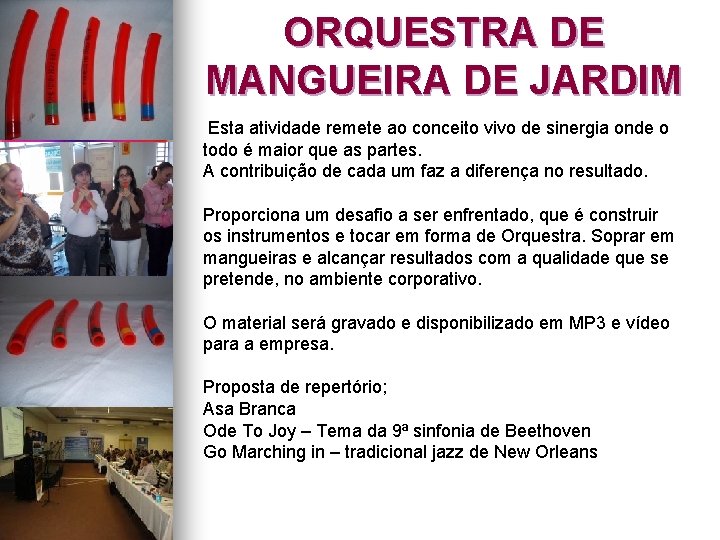 ORQUESTRA DE MANGUEIRA DE JARDIM

Esta atividade remete ao conceito vivo de sinergia onde o todo é maior que as partes.
A contribuição de cada um faz a diferença no resultado.

Proporciona um desafio a ser enfrentado, que é construir os instrumentos e tocar em forma de Orquestra. Soprar em mangueiras e alcançar resultados com a qualidade que se pretende, no ambiente corporativo.

O material será gravado e disponibilizado em MP3 e vídeo para a empresa.

Proposta de repertório;
Asa Branca
Ode To Joy – Tema da 9ª sinfonia de Beethoven
Go Marching in – tradicional jazz de New Orleans